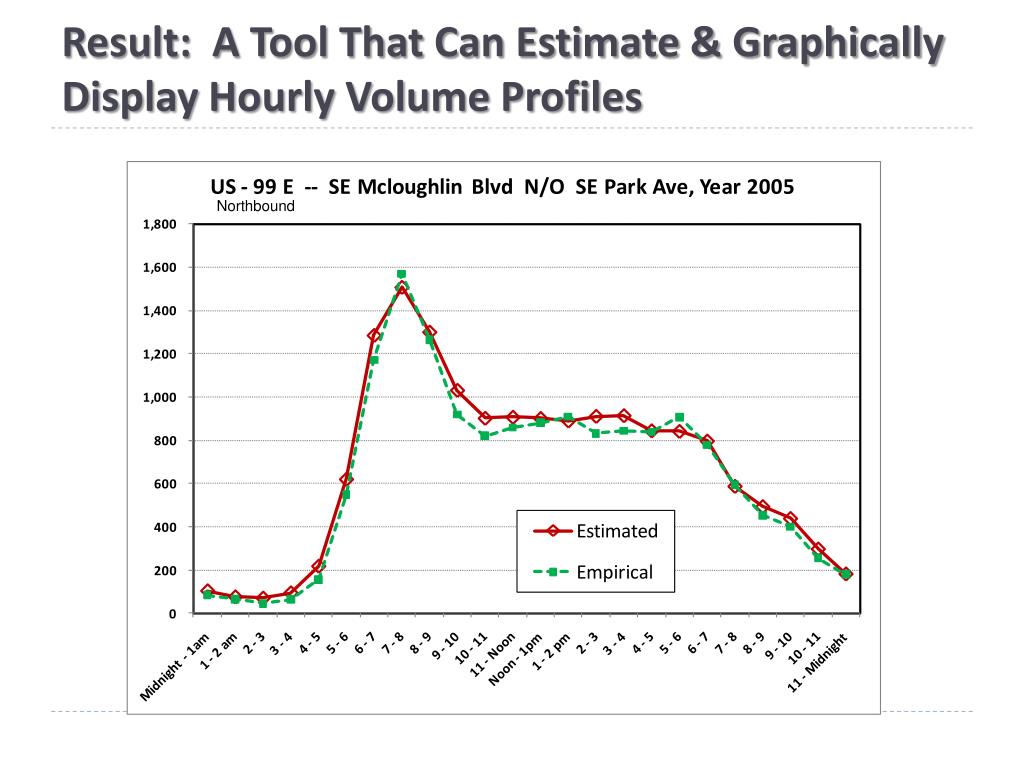 Result: A Tool That Can Estimate & Graphically Display Hourly Volume Profiles

US - 99 E -- SE Mcloughlin Blvd N/O SE Park Ave, Year 2005
Northbound

1,800
1,600
1,400
1,200
1,000
800
600
400
200
0

Estimated
Empirical

Midnight - 1am
1 - 2 am
2 - 3
3 - 4
4 - 5
5 - 6
6 - 7
7 - 8
8 - 9
9 - 10
10 - 11
11 - Noon
Noon - 1pm
1 - 2 pm
2 - 3
3 - 4
4 - 5
5 - 6
6 - 7
7 - 8
8 - 9
9 - 10
10 - 11
11 - Midnight